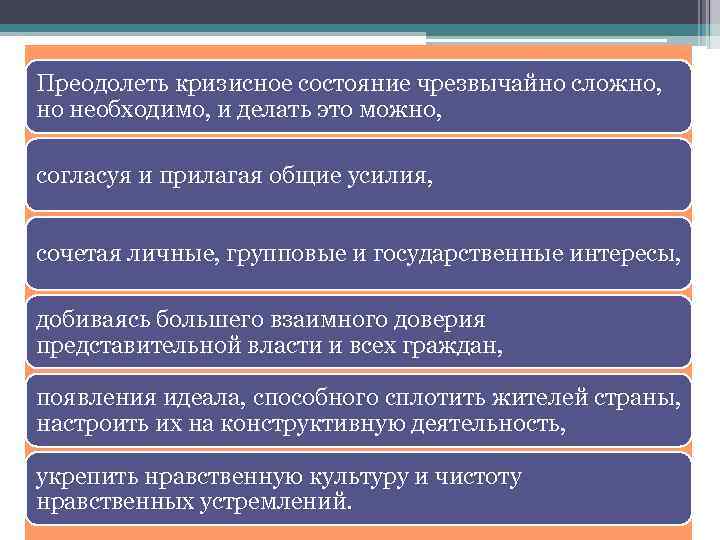 Преодолеть кризисное состояние чрезвычайно сложно, но необходимо, и делать это можно,

согласуя и прилагая общие усилия,

сочетая личные, групповые и государственные интересы,

добиваясь большего взаимного доверия представительной власти и всех граждан,

появления идеала, способного сплотить жителей страны, настроить их на конструктивную деятельность,

укрепить нравственную культуру и чистоту нравственных устремлений.